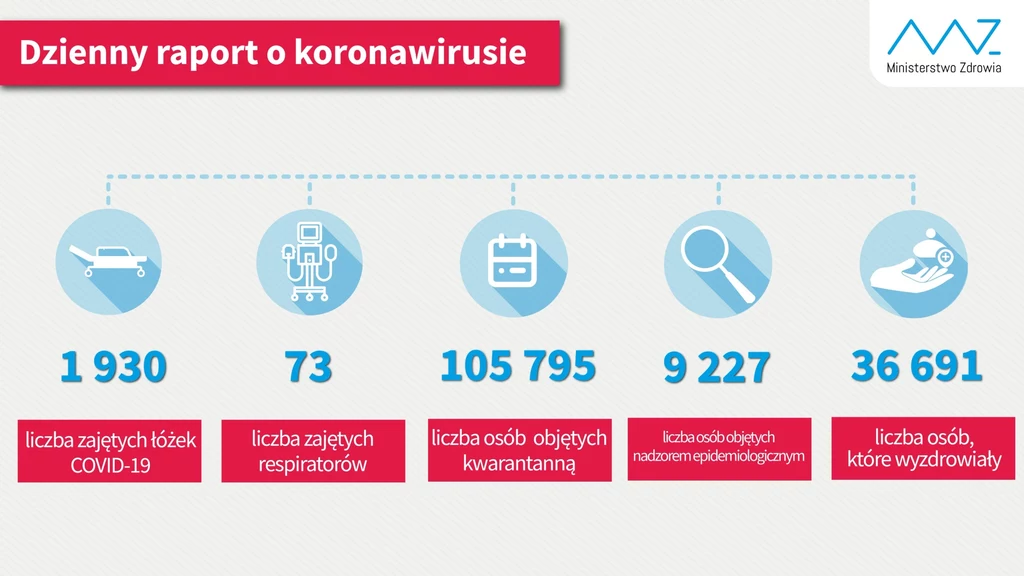 Dzienny raport o koronawirusie

Ministerstwo Zdrowia

1 930
liczba zajętych łóżek COVID-19

73
liczba zajętych respiratorów

105 795
liczba osób objętych kwarantanną

9 227
liczba osób objętych nadzorem epidemiologicznym

36 691
liczba osób, które wyzdrowiały